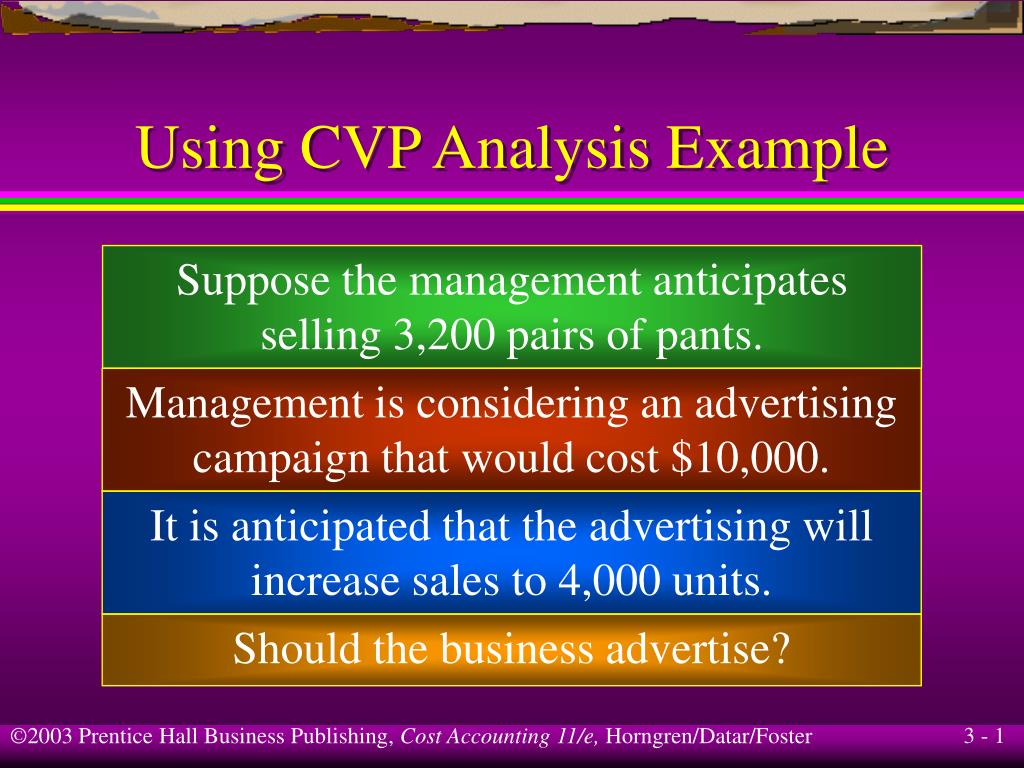 Using CVP Analysis Example

Suppose the management anticipates selling 3,200 pairs of pants.

Management is considering an advertising campaign that would cost \$10,000.

It is anticipated that the advertising will increase sales to 4,000 units.

Should the business advertise?

©2003 Prentice Hall Business Publishing, Cost Accounting 11/e, Horngren/Datar/Foster

3 - 1